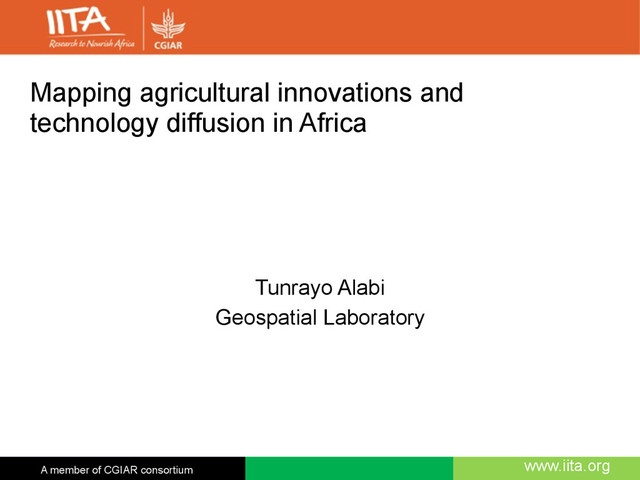 IITA
Research to Nourish Africa
CGIAR

Mapping agricultural innovations and technology diffusion in Africa

Tunrayo Alabi
Geospatial Laboratory

A member of CGIAR consortium
www.iita.org